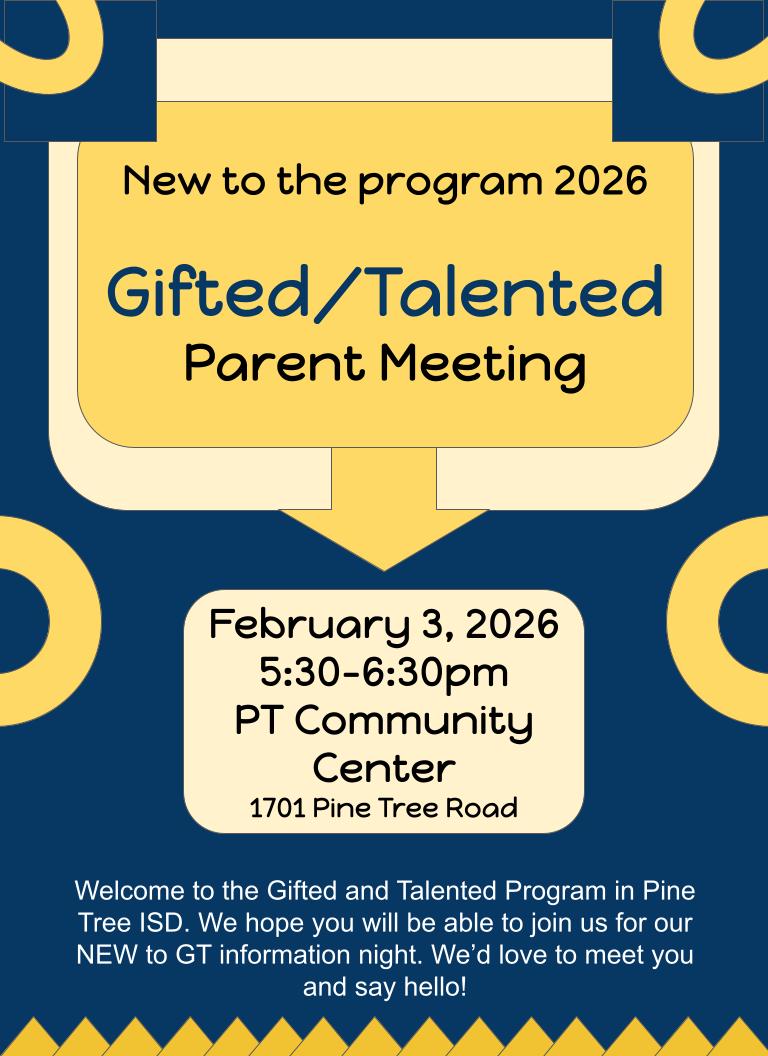 New to the program 2026

Gifted/Talented
Parent Meeting

February 3, 2026
5:30-6:30pm
PT Community Center
1701 Pine Tree Road

Welcome to the Gifted and Talented Program in Pine Tree ISD. We hope you will be able to join us for our NEW to GT information night. We'd love to meet you and say hello!